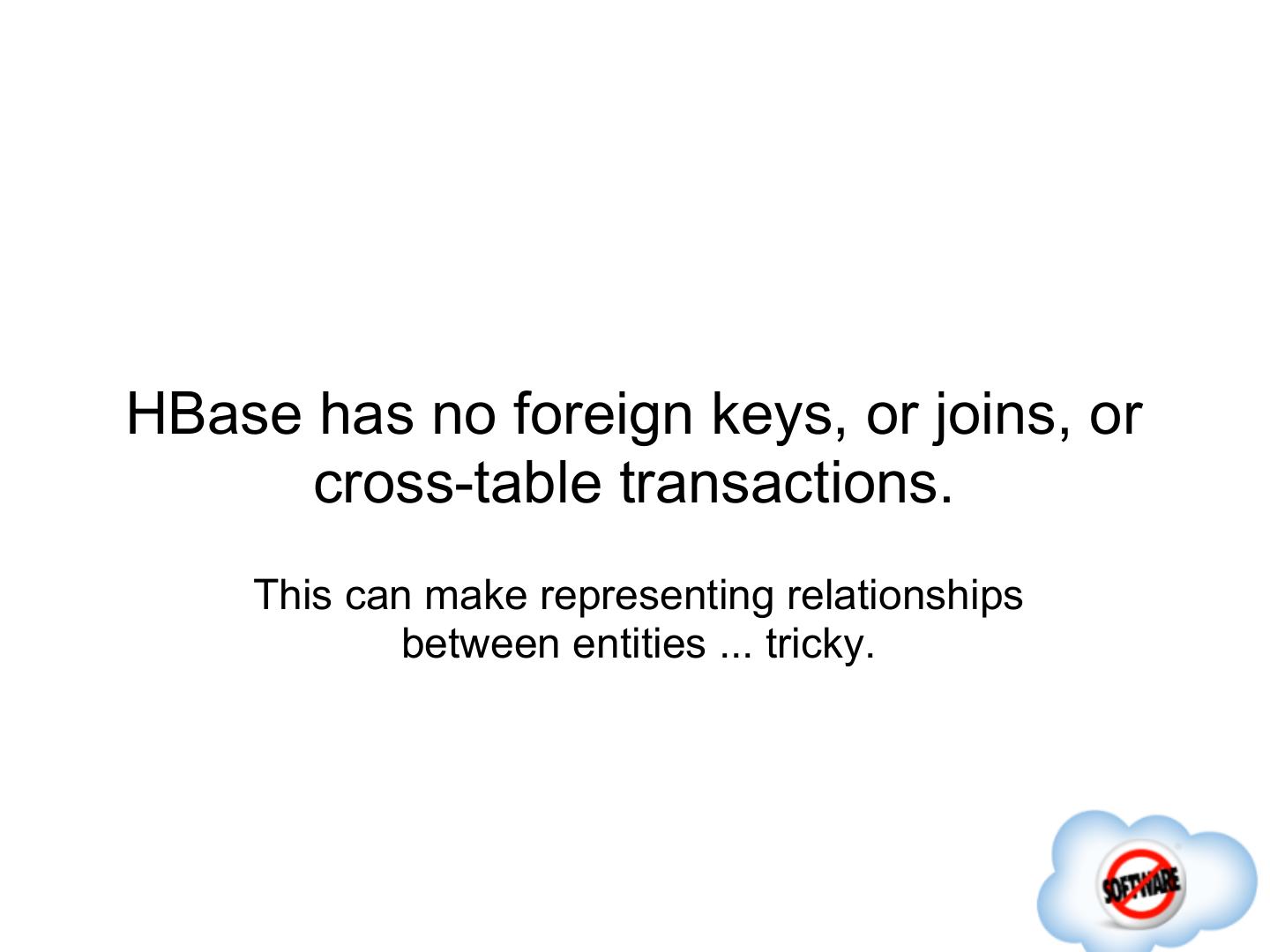 HBase has no foreign keys, or joins, or cross-table transactions.

This can make representing relationships between entities ... tricky.

SOFTWARE